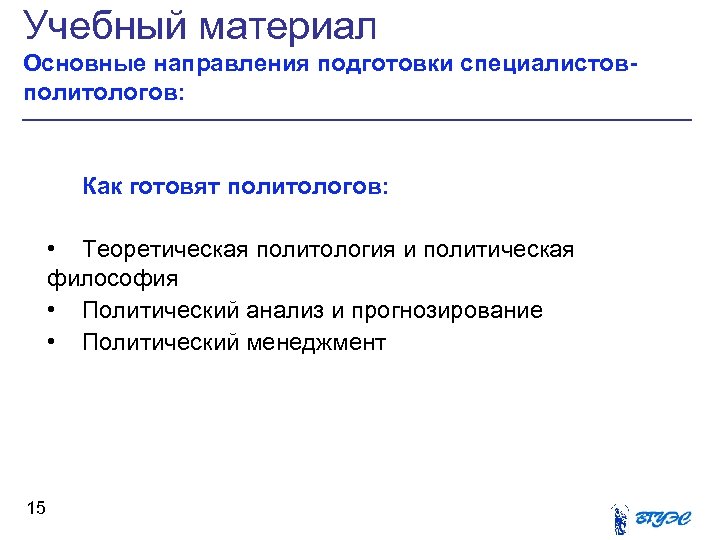 Учебный материал
Основные направления подготовки специалистов-политологов:

Как готовят политологов:

• Теоретическая политология и политическая философия
• Политический анализ и прогнозирование
• Политический менеджмент

15

ВГУЭС